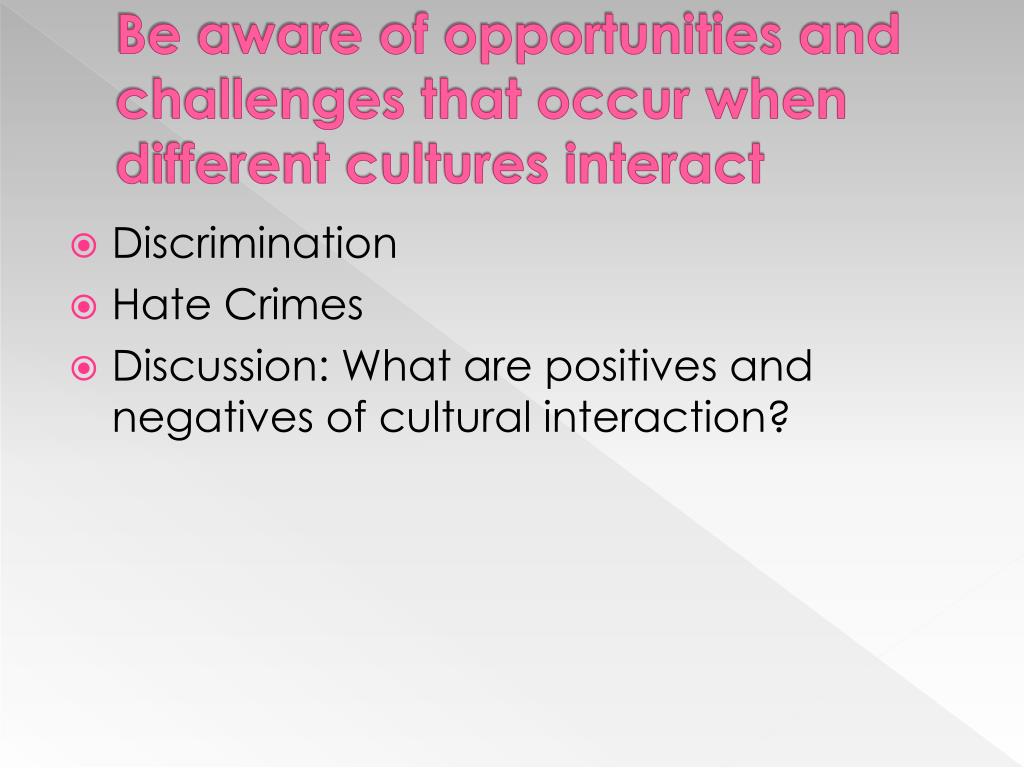 Be aware of opportunities and challenges that occur when different cultures interact

Discrimination

Hate Crimes

Discussion: What are positives and negatives of cultural interaction?